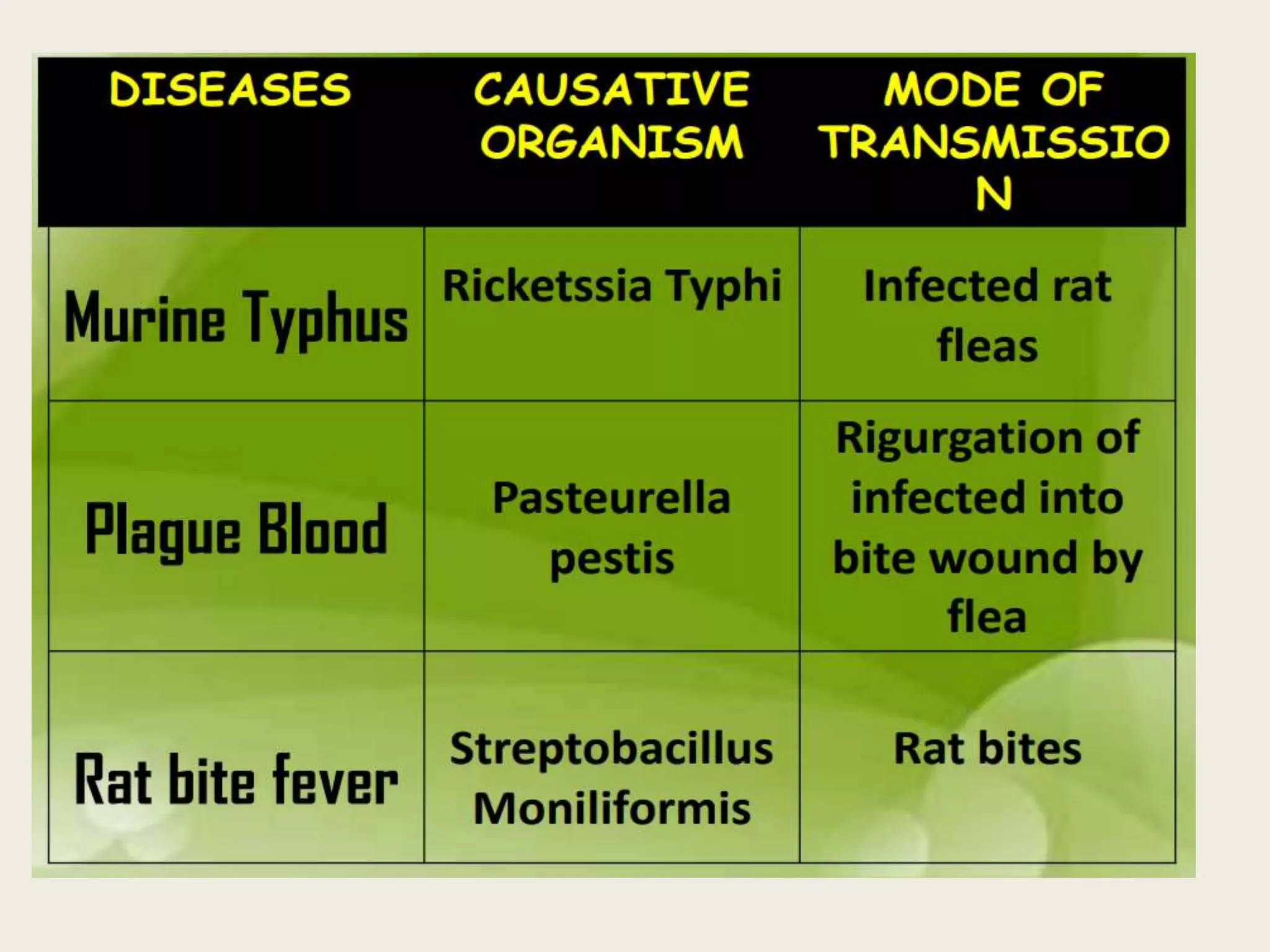 | DISEASES | CAUSATIVE ORGANISM | MODE OF TRANSMISSION |
|---|---|---|
| Murine Typhus | Ricketssia Typhi | Infected rat fleas |
| Plague Blood | Pasteurella pestis | Rigurgation of infected into bite wound by flea |
| Rat bite fever | Streptobacillus Moniliformis | Rat bites |